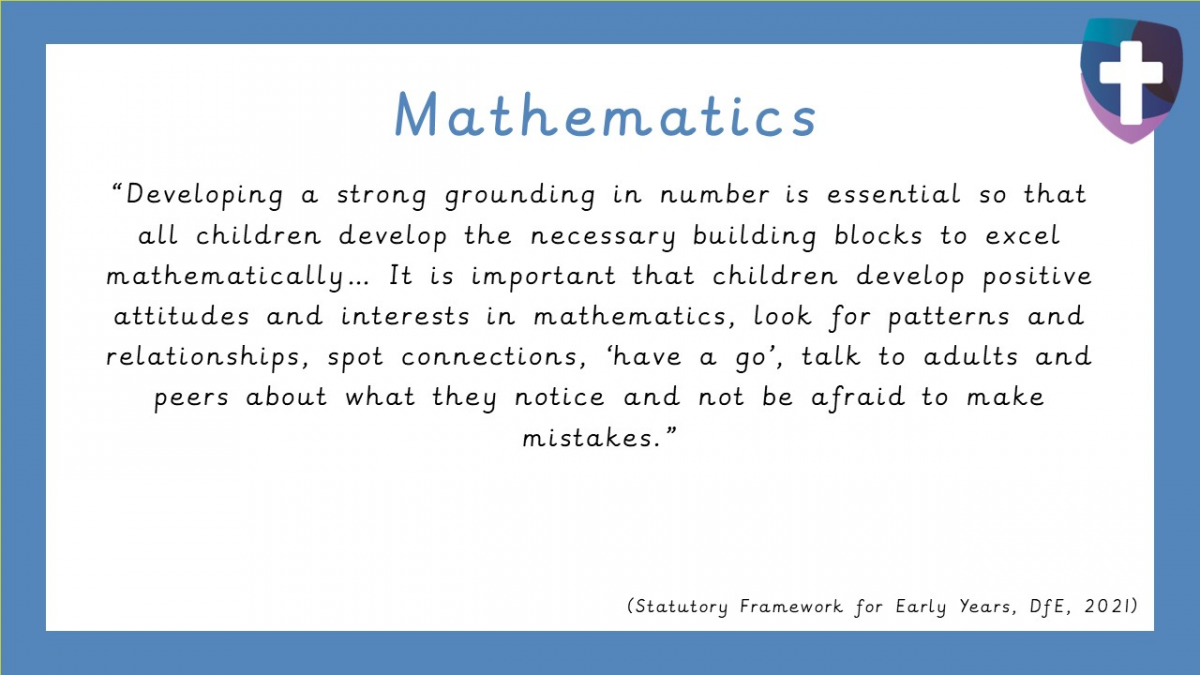 Mathematics

“Developing a strong grounding in number is essential so that all children develop the necessary building blocks to excel mathematically… It is important that children develop positive attitudes and interests in mathematics, look for patterns and relationships, spot connections, ‘have a go’, talk to adults and peers about what they notice and not be afraid to make mistakes.”

(Statutory Framework for Early Years, DfE, 2021)